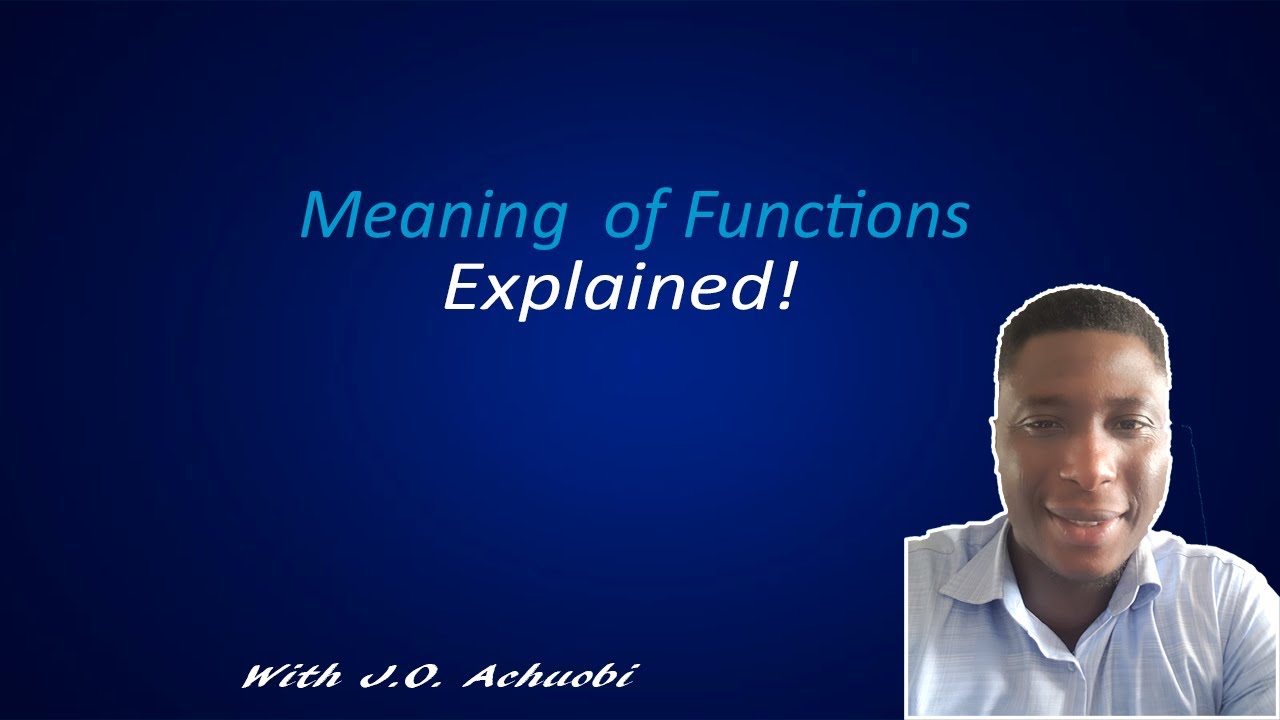 Meaning of Functions
Explained!

With J.O. Achuobi